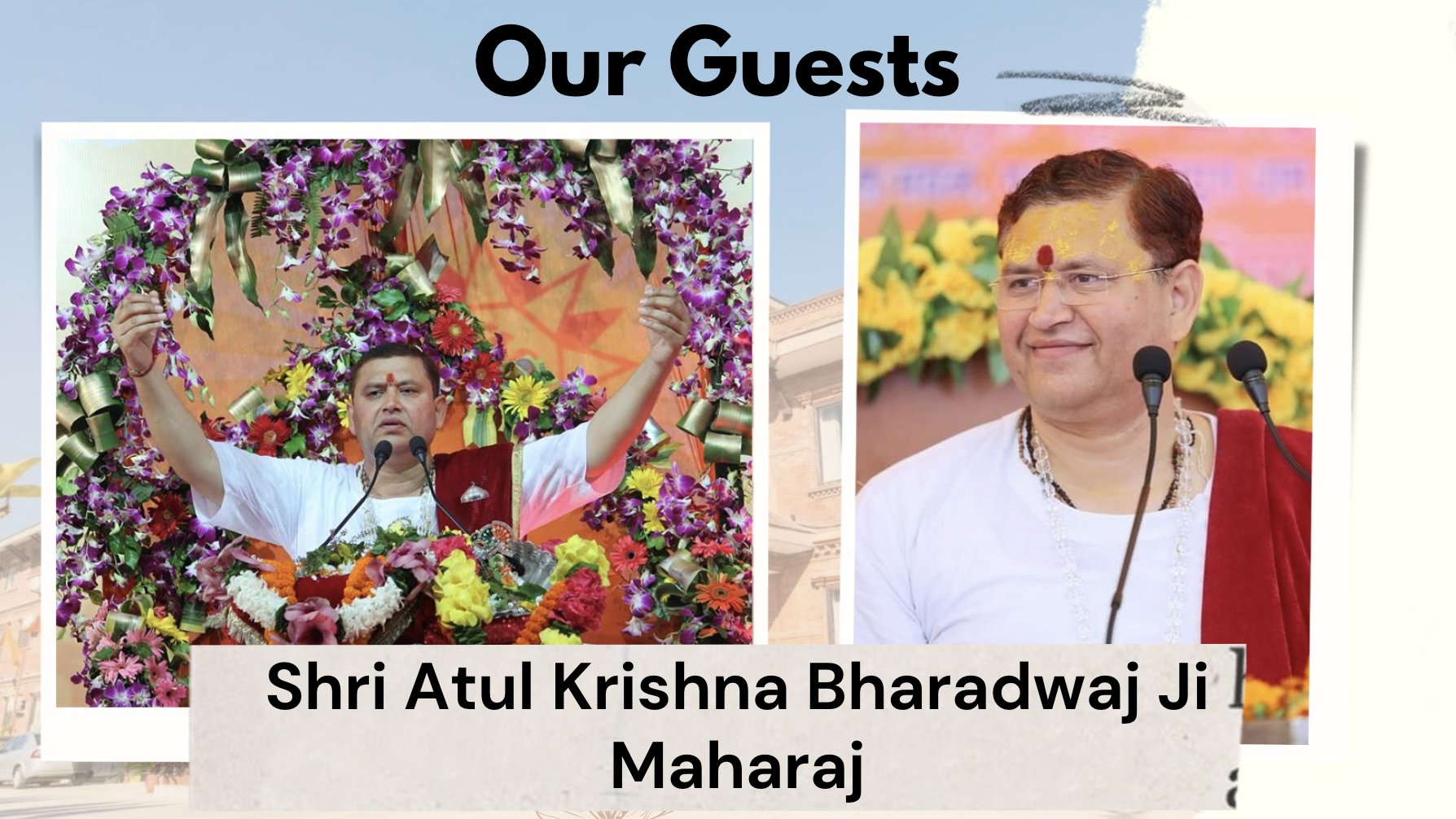 Our Guests

Shri Atul Krishna Bharadwaj Ji Maharaj